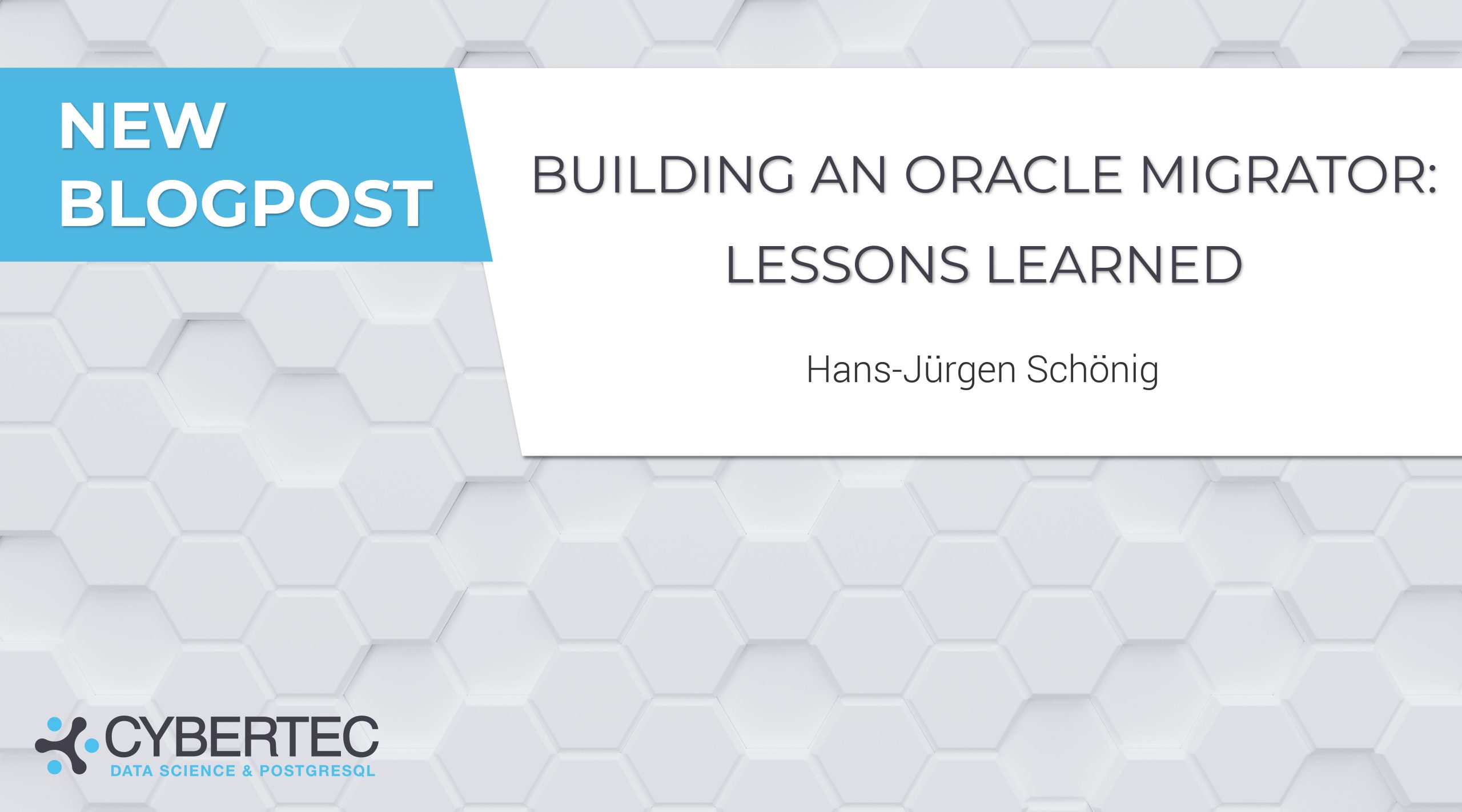 NEW BLOGPOST

BUILDING AN ORACLE MIGRATOR: LESSONS LEARNED

Hans-Jürgen Schönig

CYBERTEC
DATA SCIENCE & POSTGRESQL